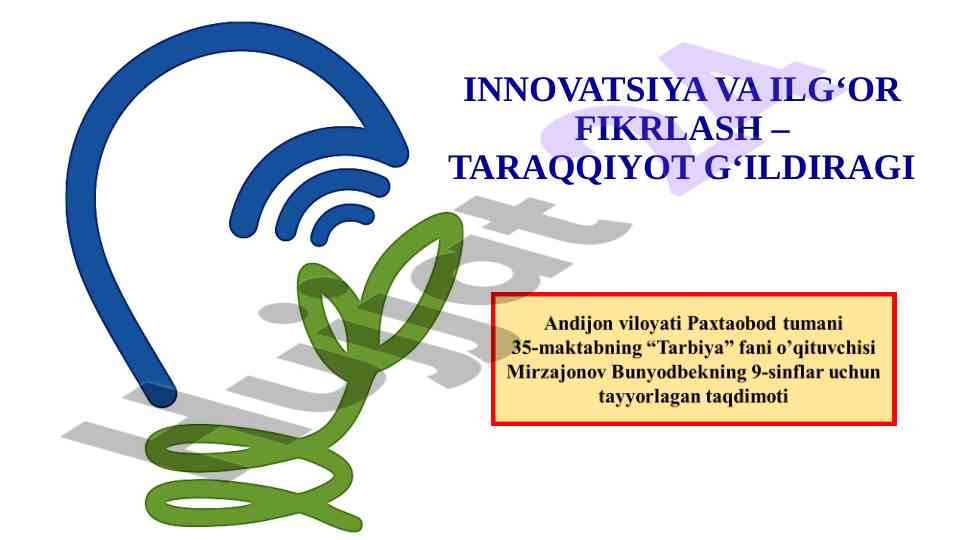 INNOVATSIYA VA ILG‘OR FIKRLASH – TARAQQIYOT G‘ILDIRAGI

Andijon viloyati Paxtaobod tumani 35-maktabning “Tarbiya” fani o’qituvchisi Mirzajonov Bunyodbekning 9-sinflar uchun tayyorlagan taqdimoti

Hujjat